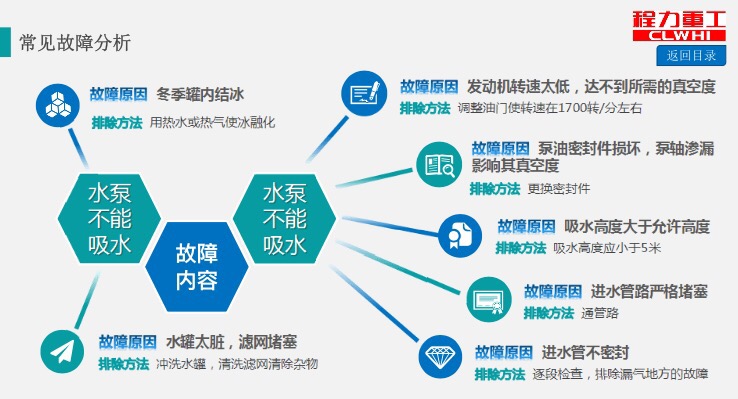 常见故障分析

程力重工
CLWHI

返回目录

故障原因 冬季罐内结冰
排除方法 用热水或热气使冰融化

水泵不能吸水

故障内容

水泵不能吸水

故障原因 水罐太脏，滤网堵塞
排除方法 冲洗水罐，清洗滤网清除杂物

故障原因 发动机转速太低，达不到所需的真空度
排除方法 调整油门使转速在1700转/分左右

故障原因 泵油密封件损坏，泵轴渗漏影响其真空度
排除方法 更换密封件

故障原因 吸水高度大于允许高度
排除方法 吸水高度应小于5米

故障原因 进水管路严格堵塞
排除方法 通管路

故障原因 进水管不密封
排除方法 逐段检查，排除漏气地方的故障